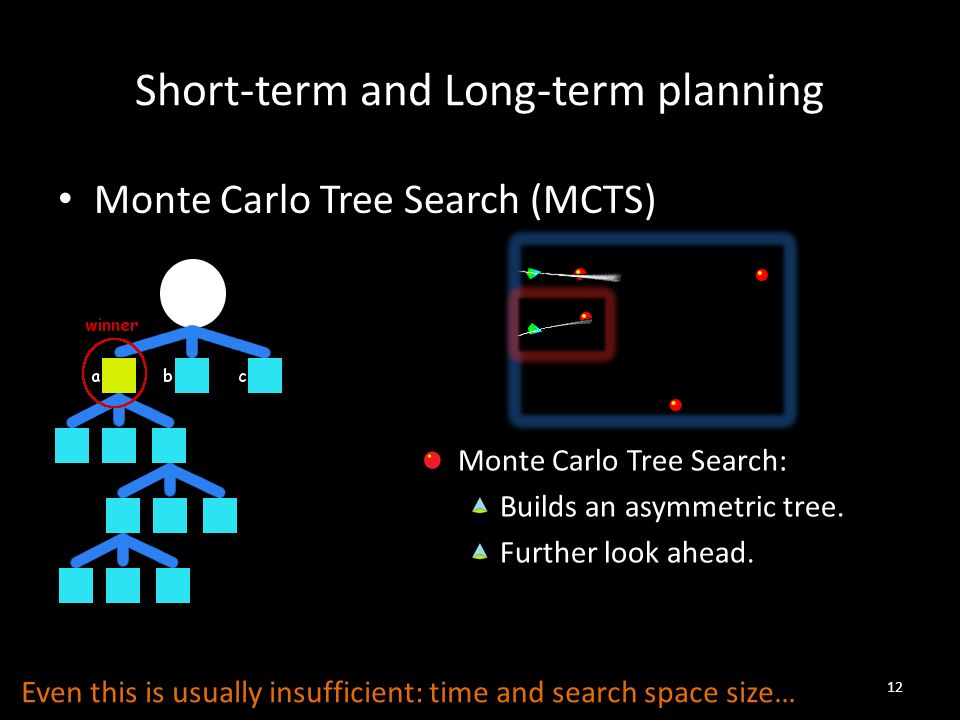 Short-term and Long-term planning

• Monte Carlo Tree Search (MCTS)

winner

a

b

c

Monte Carlo Tree Search:

Builds an asymmetric tree.

Further look ahead.

Even this is usually insufficient: time and search space size…

12